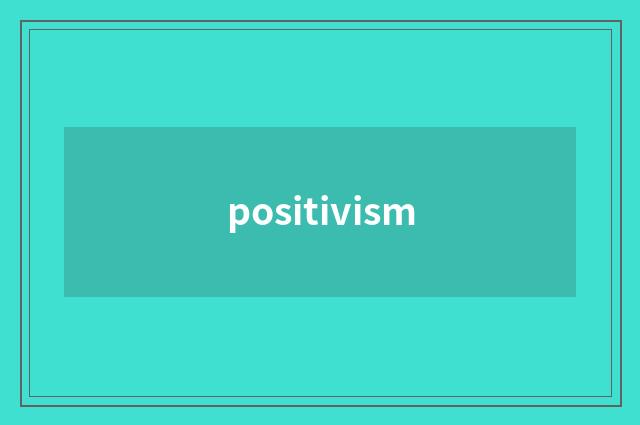 positivism